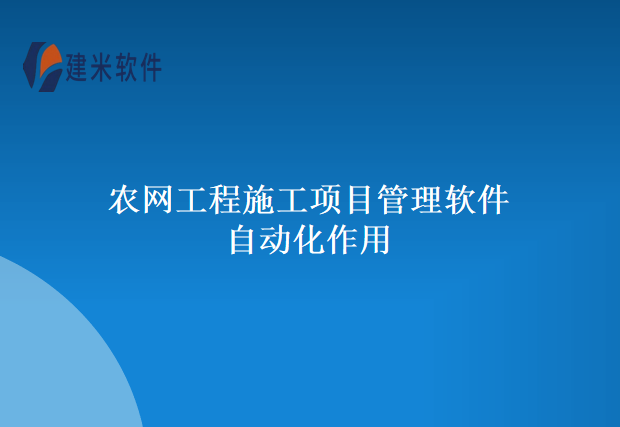 建米软件

农网工程施工项目管理软件
自动化作用